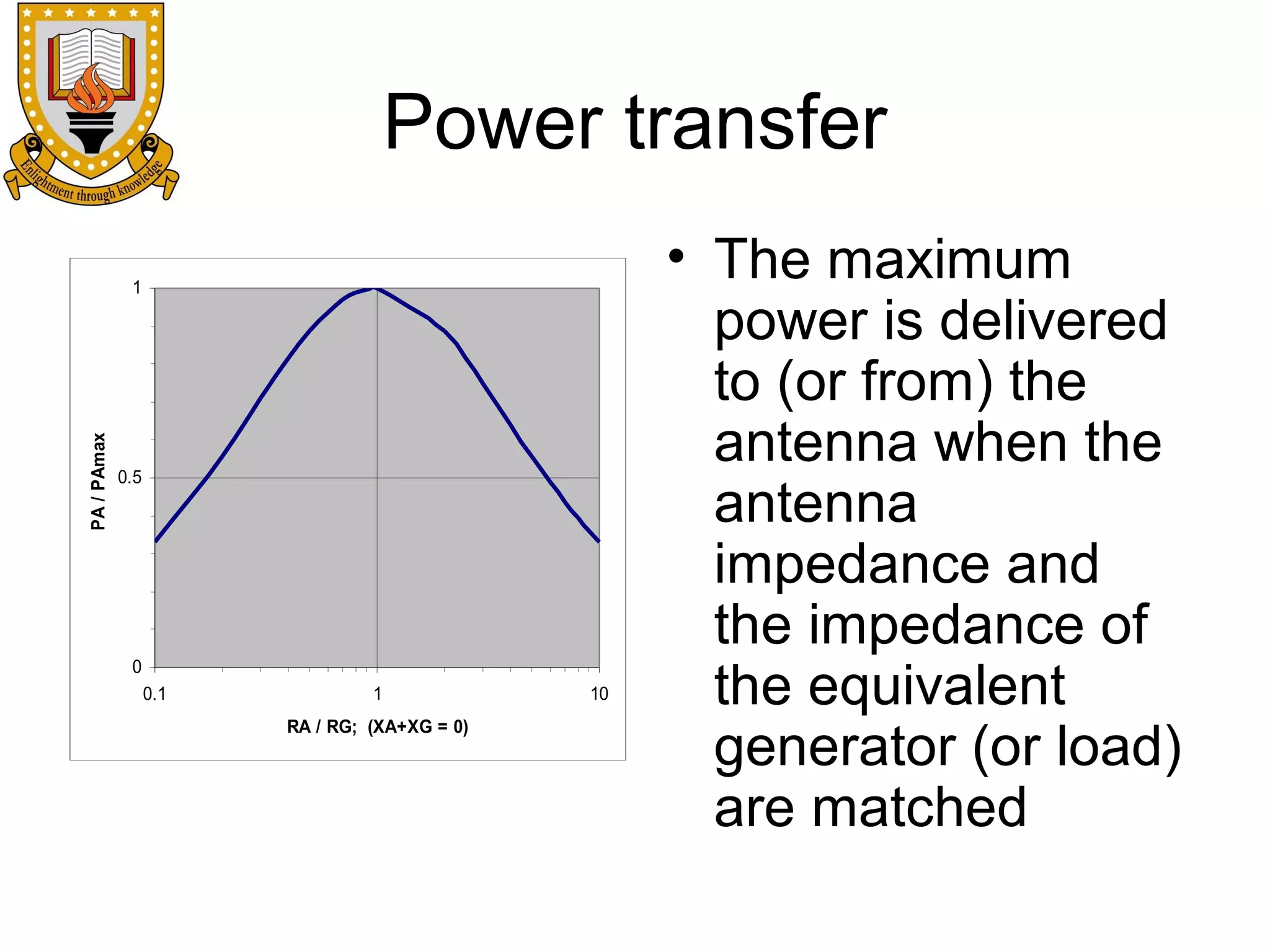 Enlightment through knowledge

Power transfer

1
0.5
0
PA / PAmax
0.1
1
10
RA / RG; (XA+XG = 0)

• The maximum power is delivered to (or from) the antenna when the antenna impedance and the impedance of the equivalent generator (or load) are matched